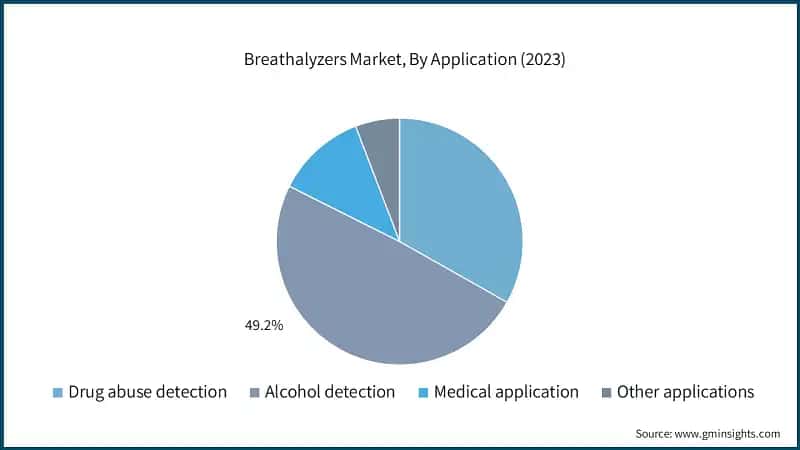 Breathalyzers Market, By Application (2023)

49.2%

Drug abuse detection
Alcohol detection
Medical application
Other applications

Source: www.gminsights.com